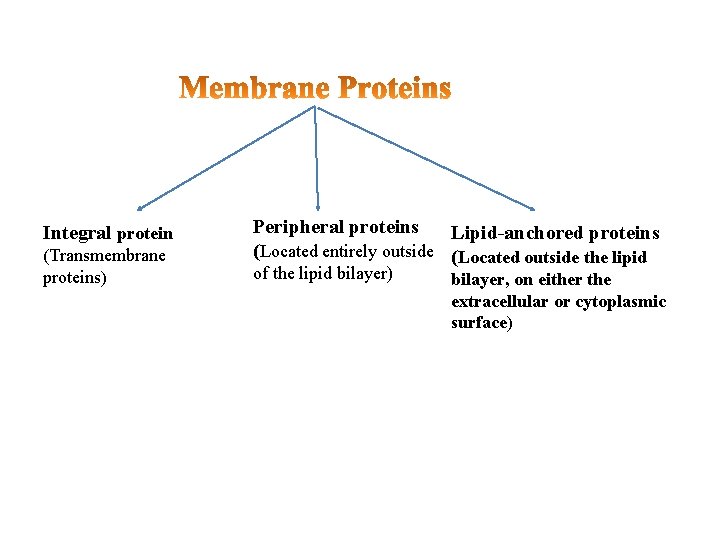 Membrane Proteins

Integral protein
(Transmembrane proteins)

Peripheral proteins
(Located entirely outside of the lipid bilayer)

Lipid-anchored proteins
(Located outside the lipid bilayer, on either the extracellular or cytoplasmic surface)